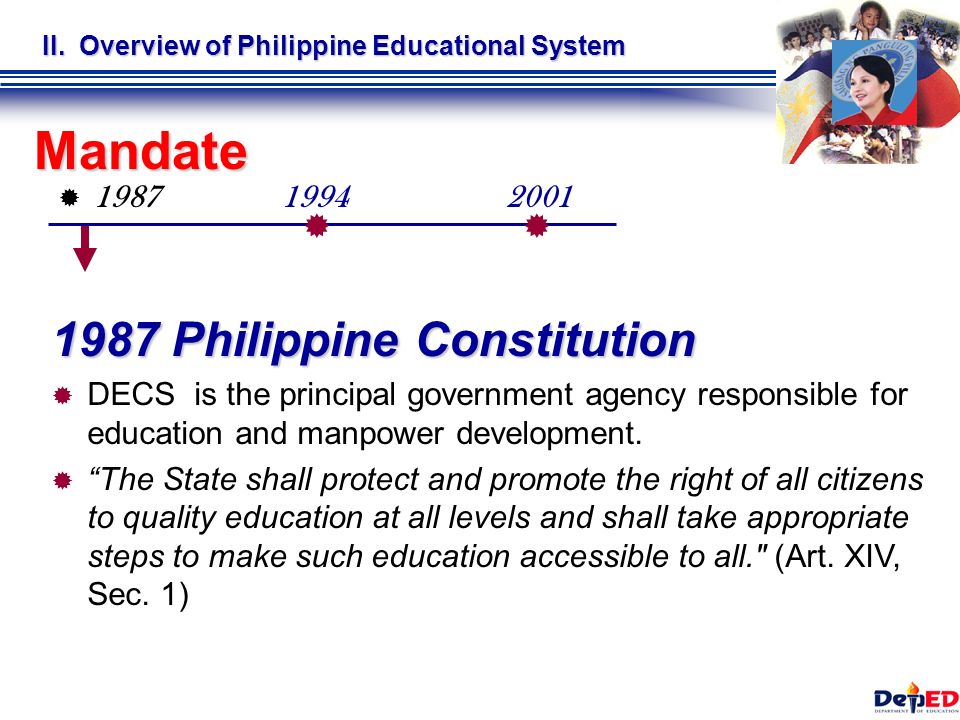 II. Overview of Philippine Educational System

Mandate

1987 1994 2001

1987 Philippine Constitution

DECS is the principal government agency responsible for education and manpower development.

“The State shall protect and promote the right of all citizens to quality education at all levels and shall take appropriate steps to make such education accessible to all." (Art. XIV, Sec. 1)

DepED DEPARTMENT OF EDUCATION